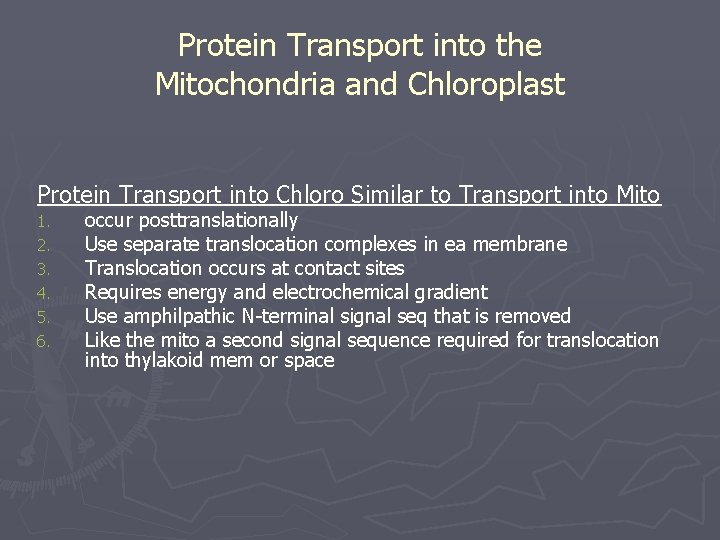 Protein Transport into the Mitochondria and Chloroplast

Protein Transport into Chloro Similar to Transport into Mito

1. occur posttranslationally
2. Use separate translocation complexes in ea membrane
3. Translocation occurs at contact sites
4. Requires energy and electrochemical gradient
5. Use amphilpathic N-terminal signal seq that is removed
6. Like the mito a second signal sequence required for translocation into thylakoid mem or space